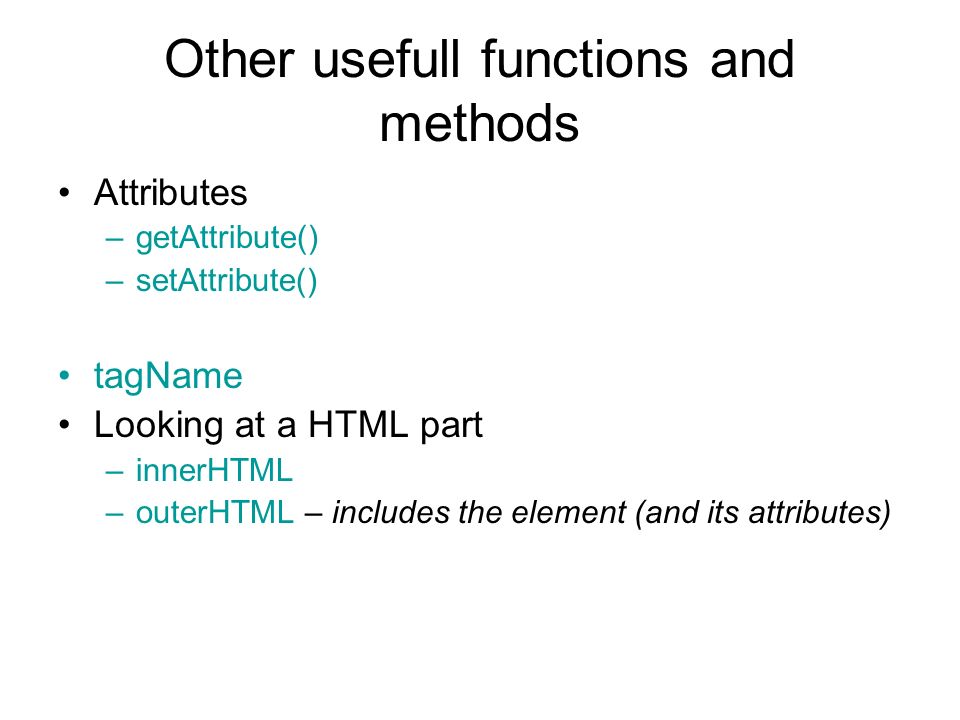 Other usefull functions and methods

• Attributes
– getAttribute()
– setAttribute()

• tagName
• Looking at a HTML part
– innerHTML
– outerHTML – includes the element (and its attributes)